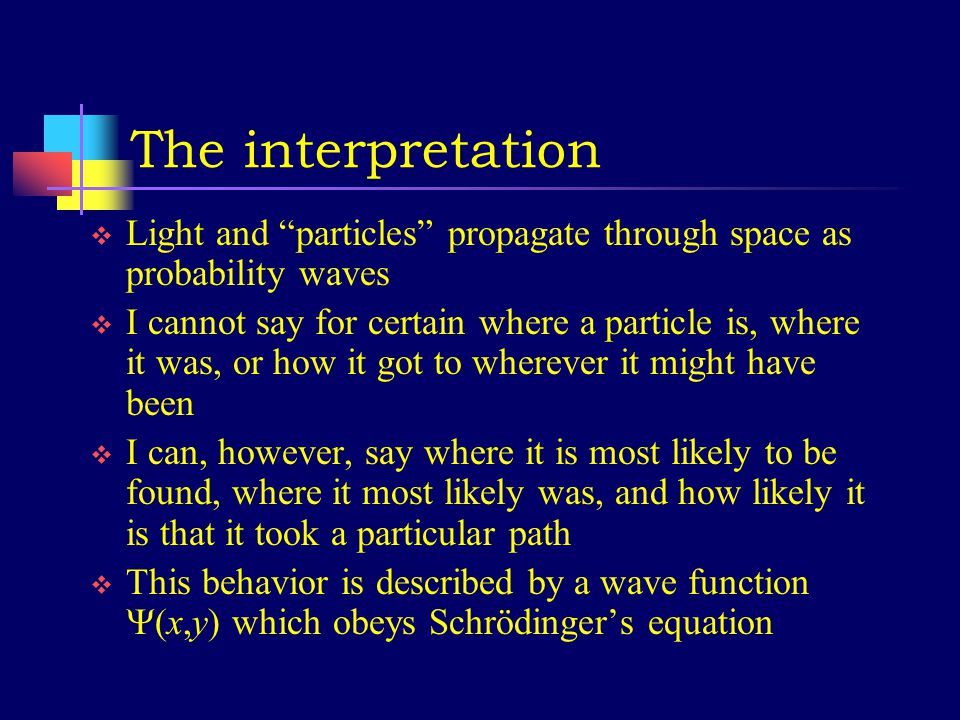 The interpretation

❖ Light and “particles” propagate through space as probability waves

❖ I cannot say for certain where a particle is, where it was, or how it got to wherever it might have been

❖ I can, however, say where it is most likely to be found, where it most likely was, and how likely it is that it took a particular path

❖ This behavior is described by a wave function $\Psi(x,y)$ which obeys Schrödinger’s equation